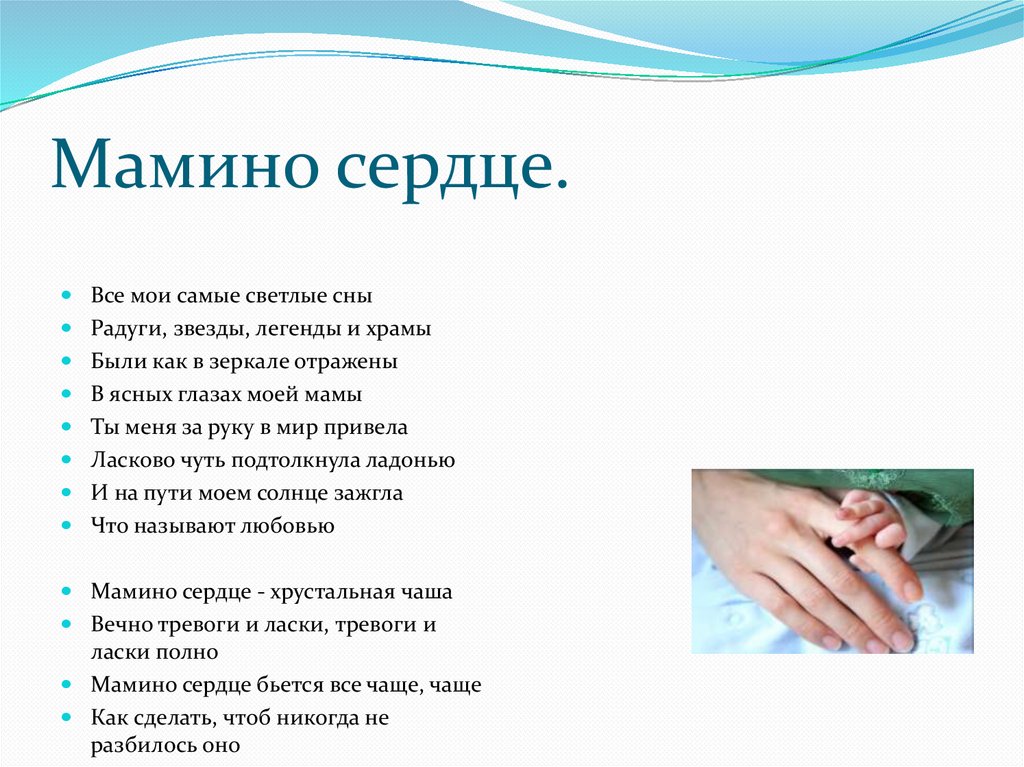 Мамино сердце.

- Все мои самые светлые сны
- Радуги, звезды, легенды и храмы
- Были как в зеркале отражены
- В ясных глазах моей мамы
- Ты меня за руку в мир привела
- Ласково чуть подтолкнула ладонью
- И на пути моем солнце зажгла
- Что называют любовью

- Мамино сердце - хрустальная чаша
- Вечно тревоги и ласки, тревоги и ласки полно
- Мамино сердце бьется все чаще, чаще
- Как сделать, чтоб никогда не разбилось оно